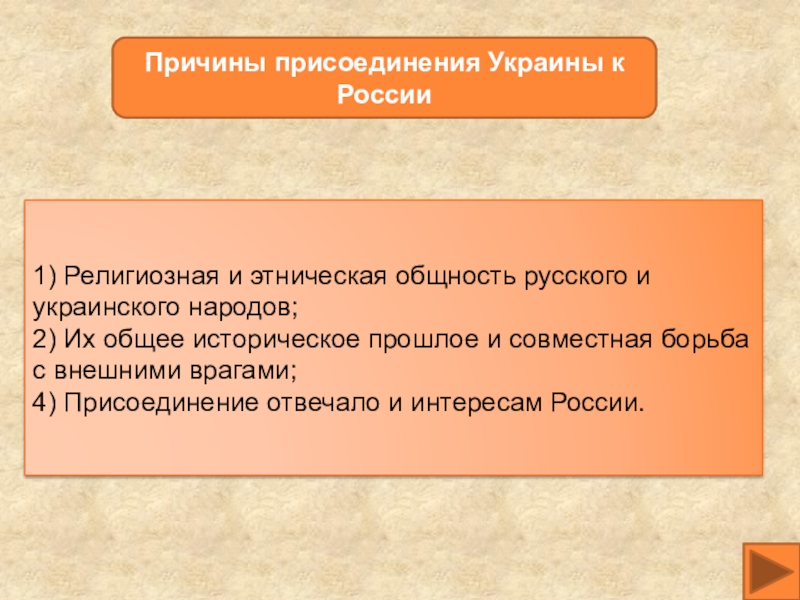 Причины присоединения Украины к России

1) Религиозная и этническая общность русского и украинского народов;
2) Их общее историческое прошлое и совместная борьба с внешними врагами;
4) Присоединение отвечало и интересам России.